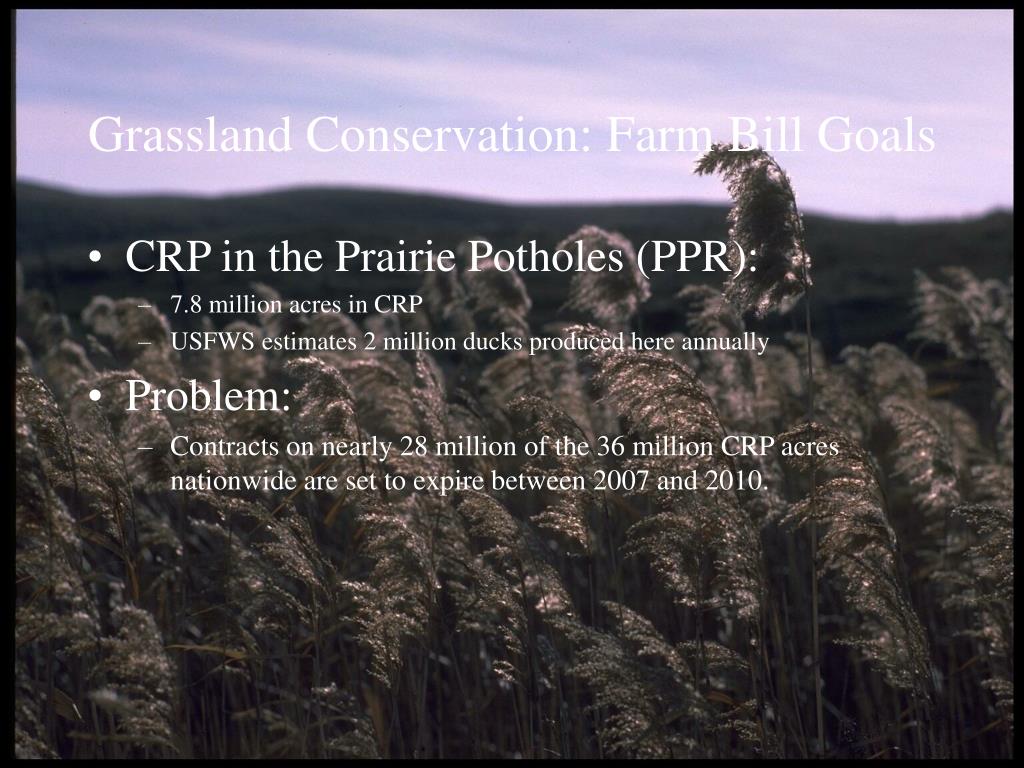 Grassland Conservation: Farm Bill Goals

• CRP in the Prairie Potholes (PPR):
– 7.8 million acres in CRP
– USFWS estimates 2 million ducks produced here annually

• Problem:
– Contracts on nearly 28 million of the 36 million CRP acres nationwide are set to expire between 2007 and 2010.